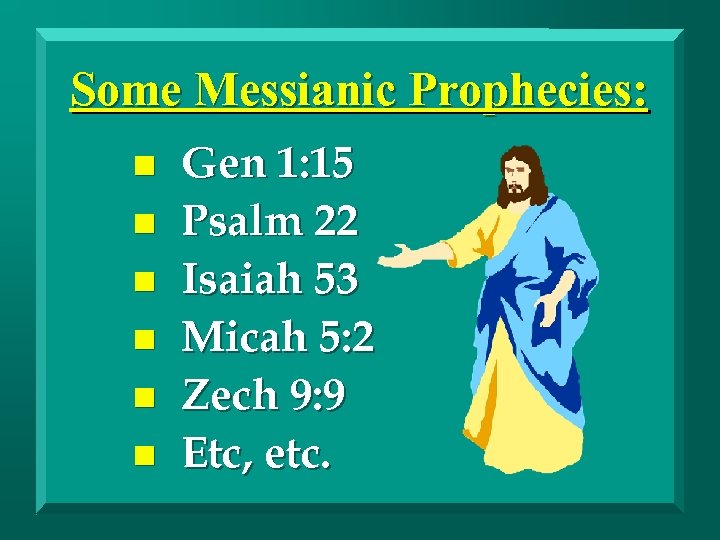 Some Messianic Prophecies:

- Gen 1:15
- Psalm 22
- Isaiah 53
- Micah 5:2
- Zech 9:9
- Etc, etc.